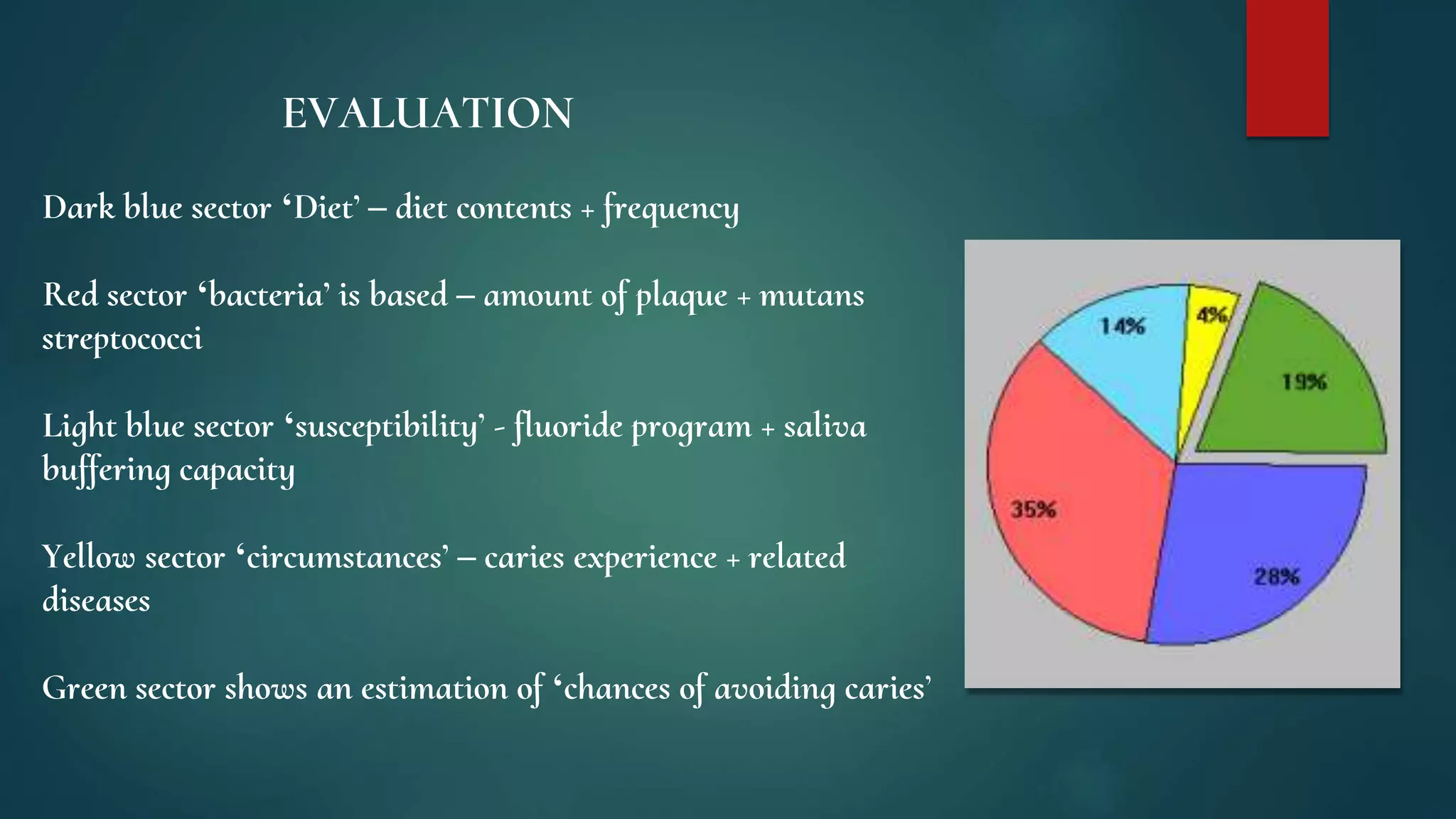 EVALUATION

Dark blue sector ‘Diet’ – diet contents + frequency

Red sector ‘bacteria’ is based – amount of plaque + mutans streptococci

Light blue sector ‘susceptibility’ - fluoride program + saliva buffering capacity

Yellow sector ‘circumstances’ – caries experience + related diseases

Green sector shows an estimation of ‘chances of avoiding caries’

14%
4%
19%
35%
28%